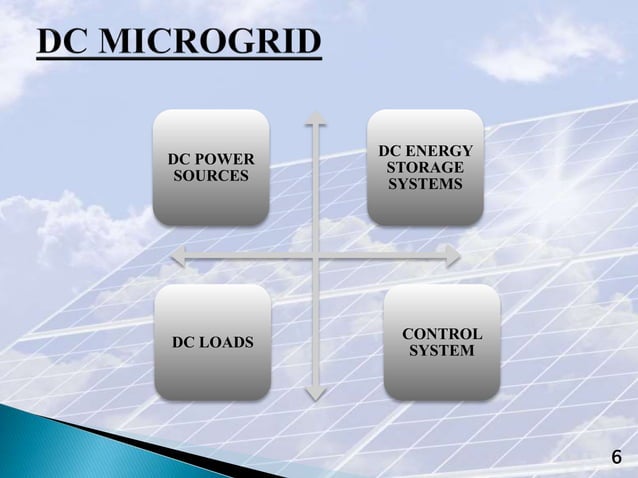 DC MICROGRID

DC POWER SOURCES

DC ENERGY STORAGE SYSTEMS

DC LOADS

CONTROL SYSTEM

6